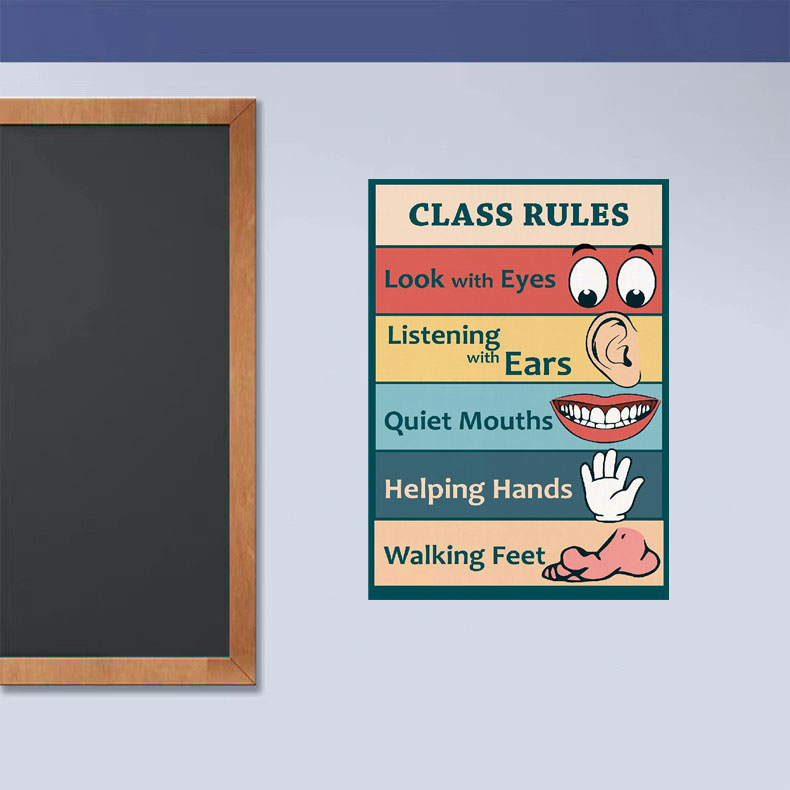 CLASS RULES

Look with Eyes

Listening with Ears

Quiet Mouths

Helping Hands

Walking Feet